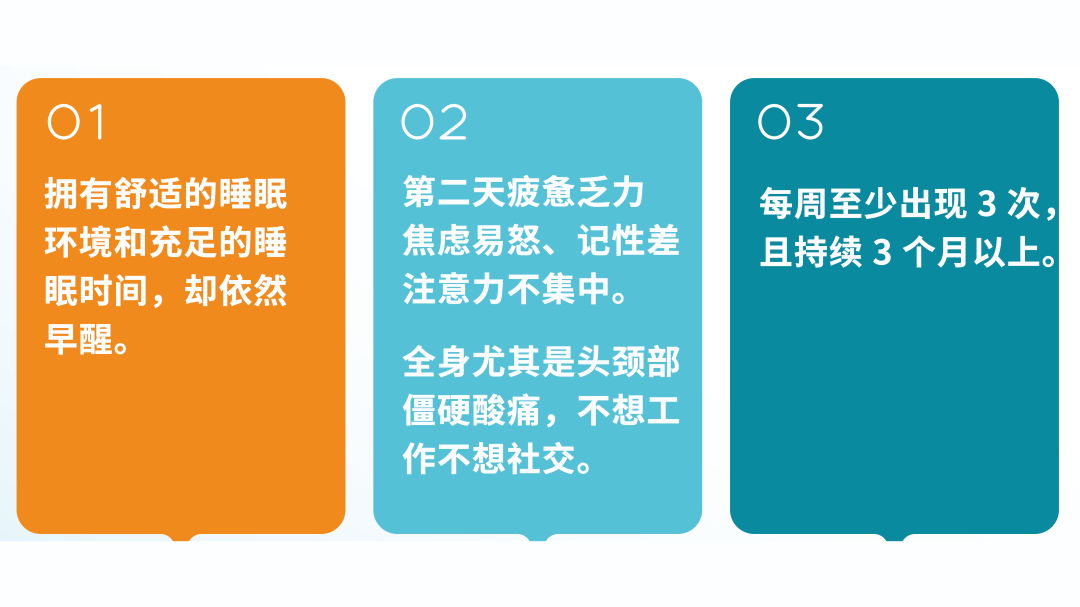 01

拥有舒适的睡眠环境和充足的睡眠时间，却依然早醒。

02

第二天疲惫乏力焦虑易怒、记性差注意力不集中。

全身尤其是头颈部僵硬酸痛，不想工作不想社交。

03

每周至少出现 3 次，且持续 3 个月以上。